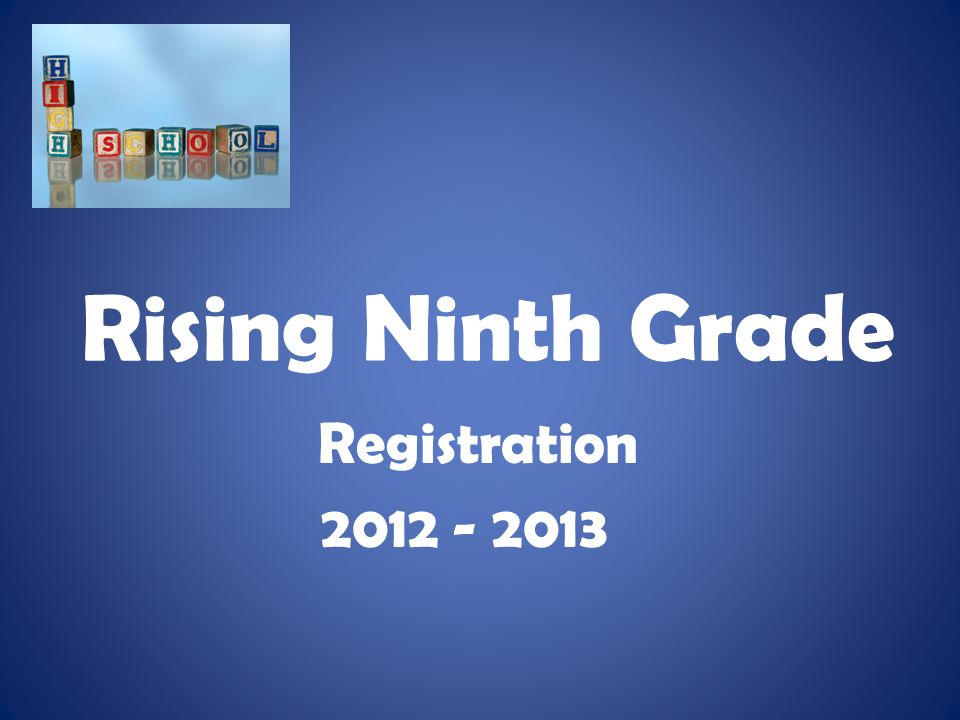 HIGH SCHOOL

Rising Ninth Grade

Registration

2012 - 2013